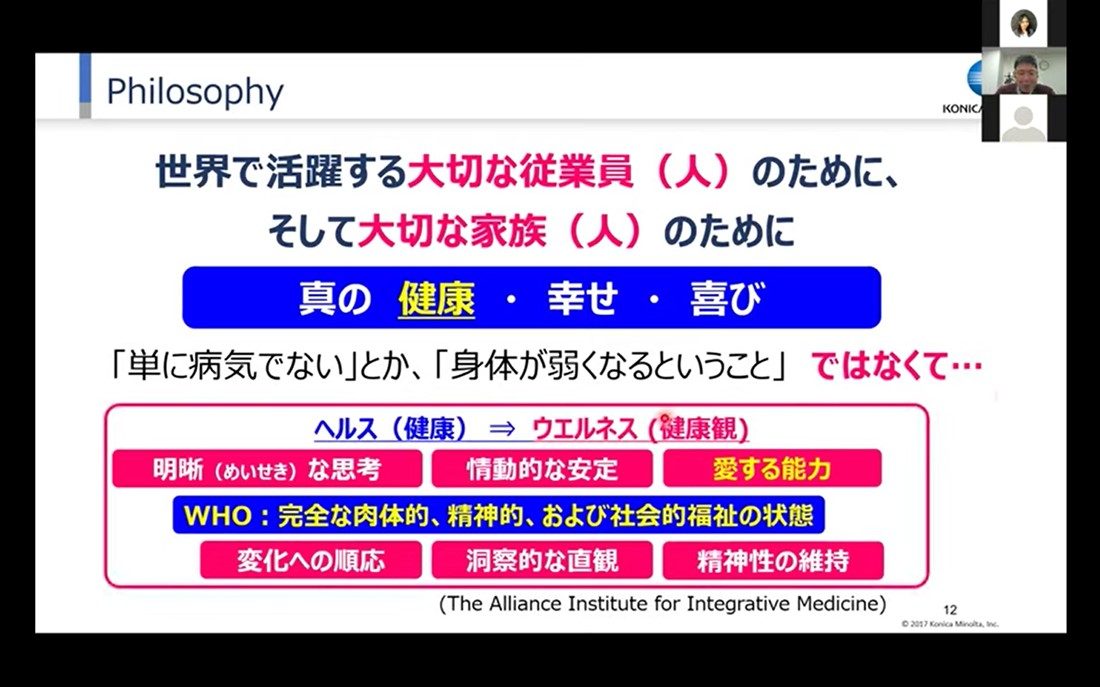 Philosophy

KONICA

世界で活躍する大切な従業員（人）のために、
そして大切な家族（人）のために

真の　健康　・　幸せ　・　喜び

「単に病気でない」とか、「身体が弱くなるということ」 ではなくて…

ヘルス（健康） ⇒ ウエルネス（健康観）

明晰（めいせき）な思考　情動的な安定　愛する能力

WHO：完全な肉体的、精神的、および社会的福祉の状態

変化への順応　洞察的な直観　精神性の維持

(The Alliance Institute for Integrative Medicine)

12

© 2017 Konica Minolta, Inc.